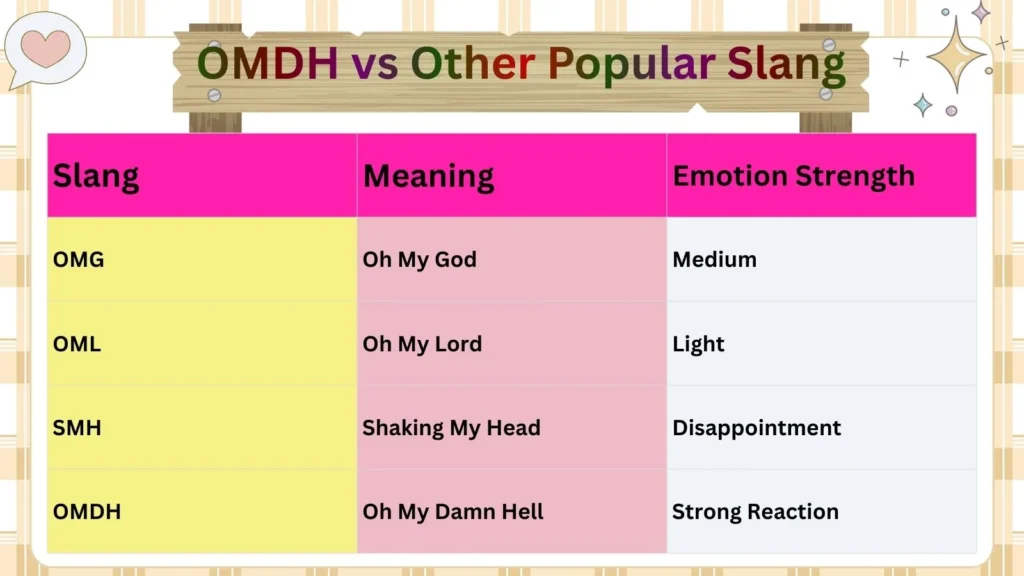 OMDH vs Other Popular Slang

| Slang | Meaning | Emotion Strength |
|---|---|---|
| OMG | Oh My God | Medium |
| OML | Oh My Lord | Light |
| SMH | Shaking My Head | Disappointment |
| OMDH | Oh My Damn Hell | Strong Reaction |